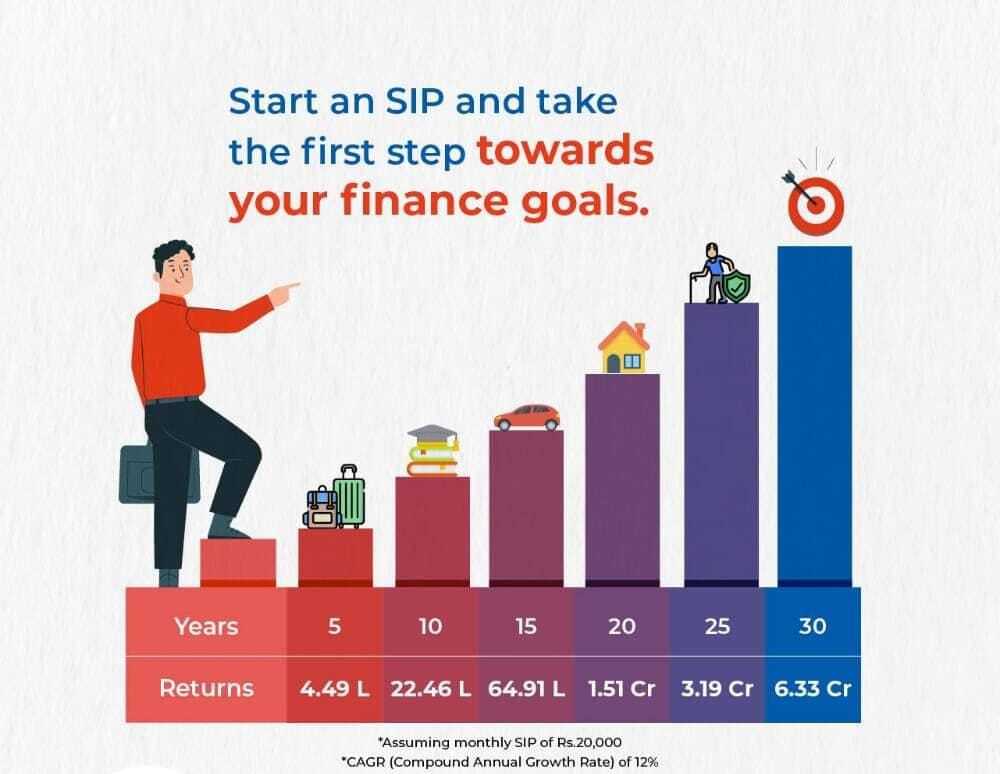 Start an SIP and take the first step towards your finance goals.

| Years | 5 | 10 | 15 | 20 | 25 | 30 |
|---|---|---|---|---|---|---|
| Returns | 4.49 L | 22.46 L | 64.91 L | 1.51 Cr | 3.19 Cr | 6.33 Cr |

*Assuming monthly SIP of Rs.20,000
*CAGR (Compound Annual Growth Rate) of 12%